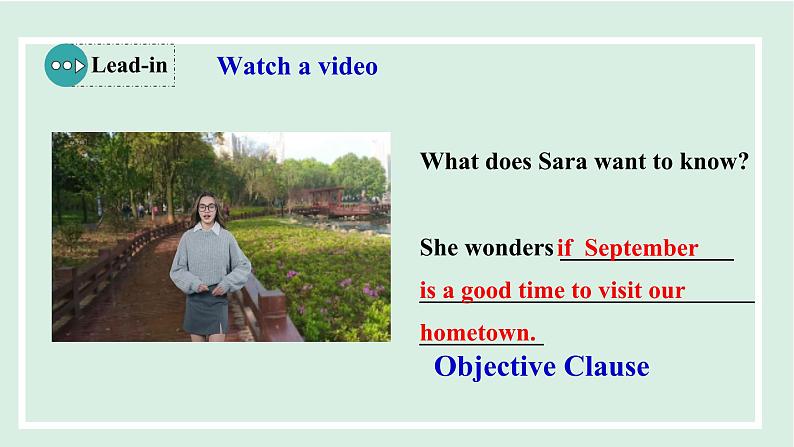 Lead-in

Watch a video

What does Sara want to know?

She wonders if September is a good time to visit our hometown.

Objective Clause